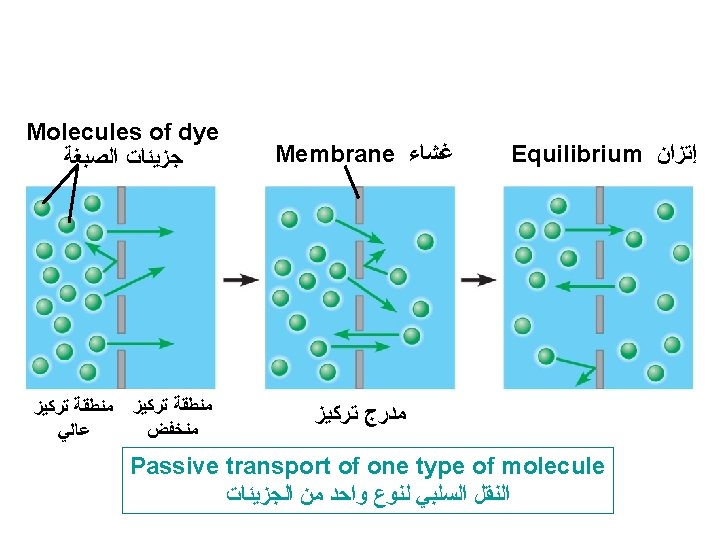 Molecules of dye
جزيئات الصبغة

Membrane غشاء

Equilibrium إتزان

منطقة تركيز عالي

منطقة تركيز منخفض

مدرج تركيز

Passive transport of one type of molecule
النقل السلبي لنوع واحد من الجزيئات